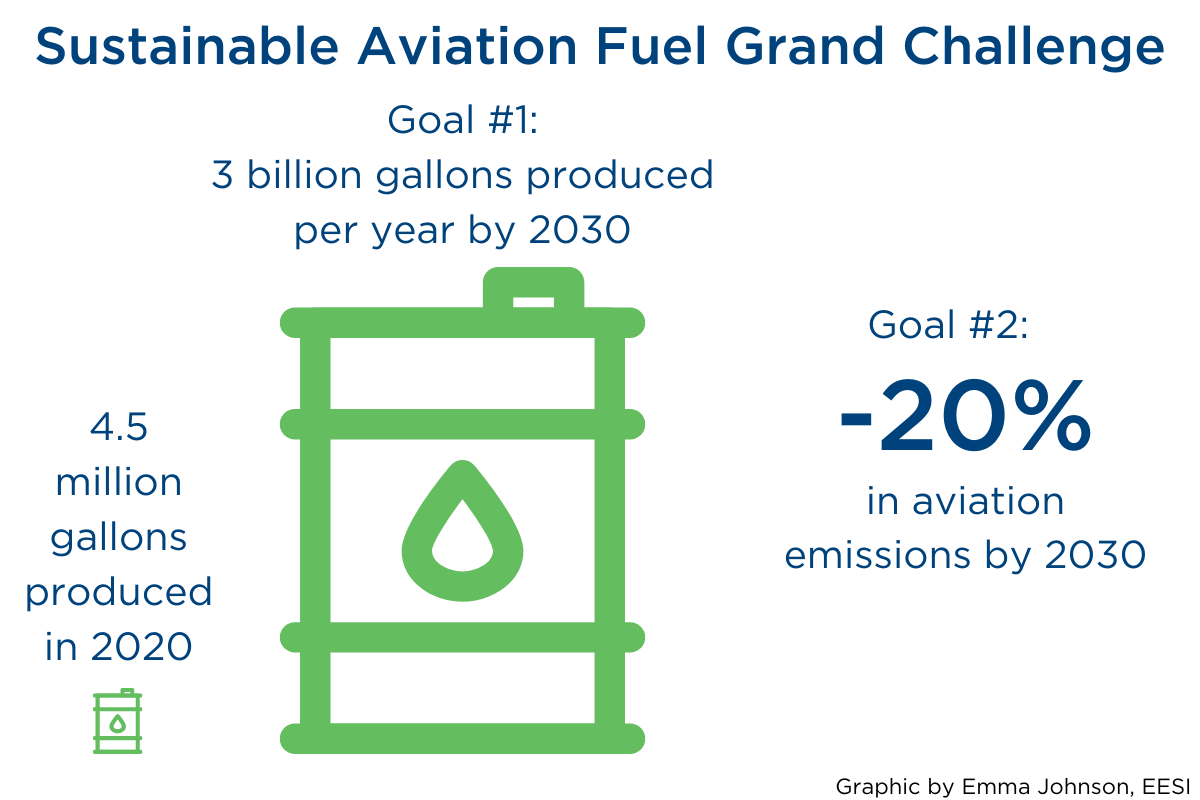 Sustainable Aviation Fuel Grand Challenge

Goal #1:
3 billion gallons produced per year by 2030

4.5 million gallons produced in 2020

Goal #2:
-20%
in aviation emissions by 2030

Graphic by Emma Johnson, EESI